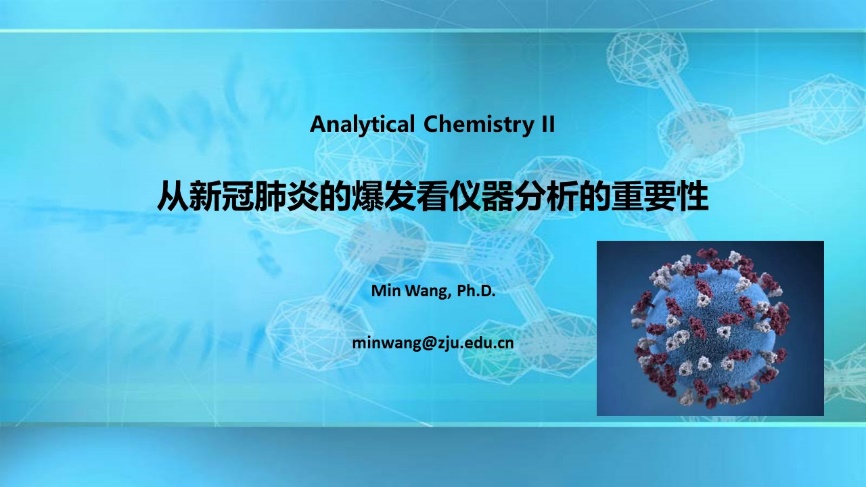 Analytical Chemistry II

从新冠肺炎的爆发看仪器分析的重要性

Min Wang, Ph.D.

minwang@zju.edu.cn